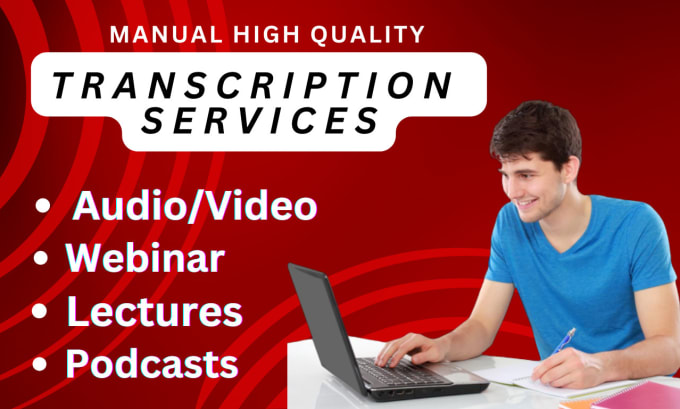 MANUAL HIGH QUALITY

TRANSCRIPTION SERVICES

• Audio/Video
• Webinar
• Lectures
• Podcasts